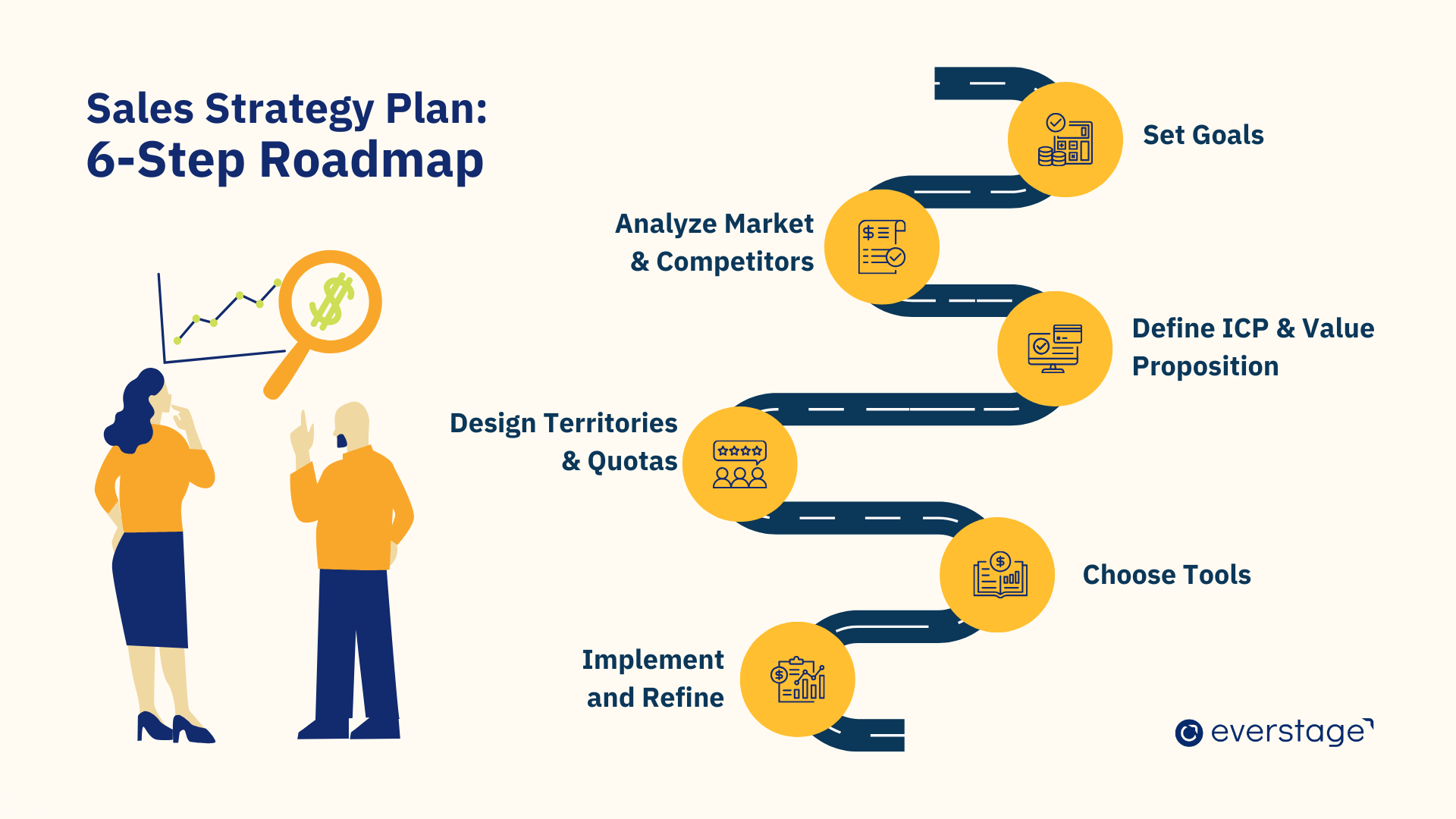 Sales Strategy Plan:
6-Step Roadmap

Set Goals

Analyze Market & Competitors

Define ICP & Value Proposition

Design Territories & Quotas

Choose Tools

Implement and Refine

everstage